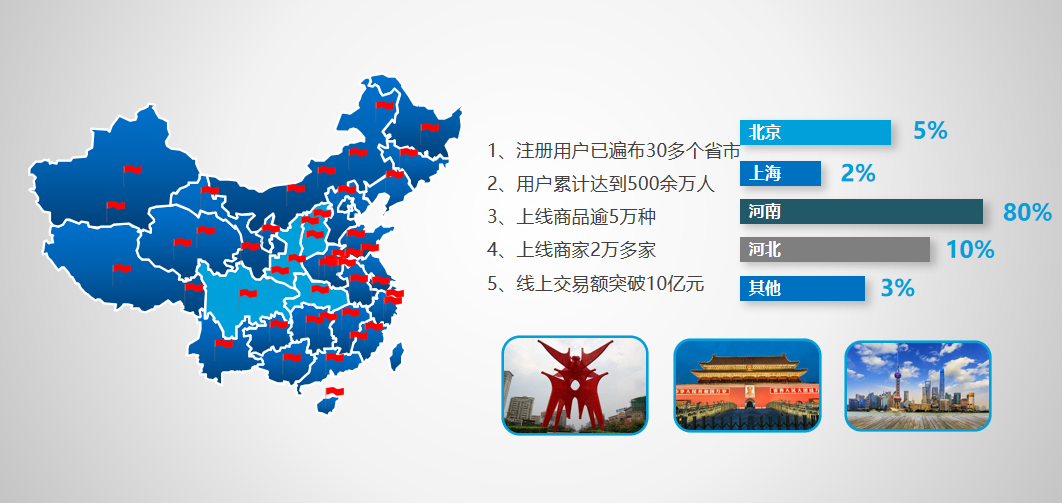 1、注册用户已遍布30多个省市
2、用户累计达到500余万人
3、上线商品逾5万种
4、上线商家2万多家
5、线上交易额突破10亿元

北京 5%
上海 2%
河南 80%
河北 10%
其他 3%